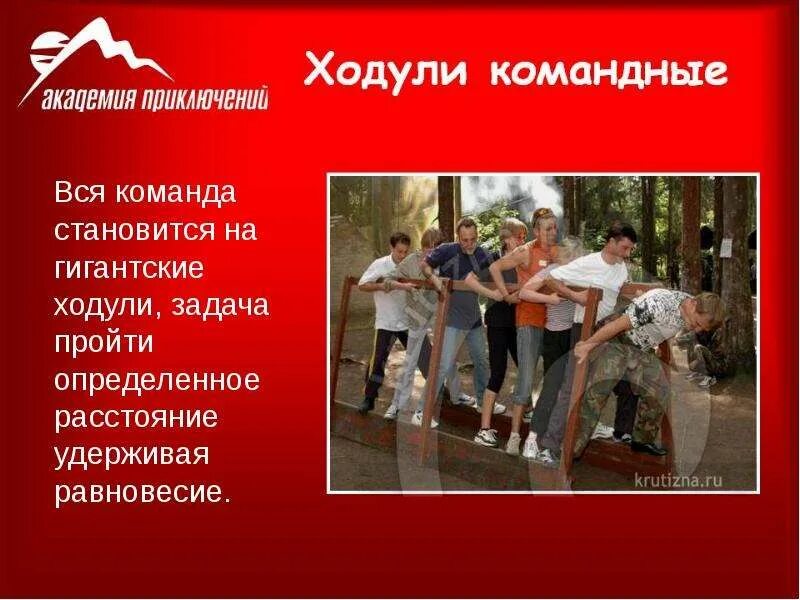 академия приключений

Ходули командные

Вся команда становится на гигантские ходули, задача пройти определенное расстояние удерживая равновесие.

krutizna.ru